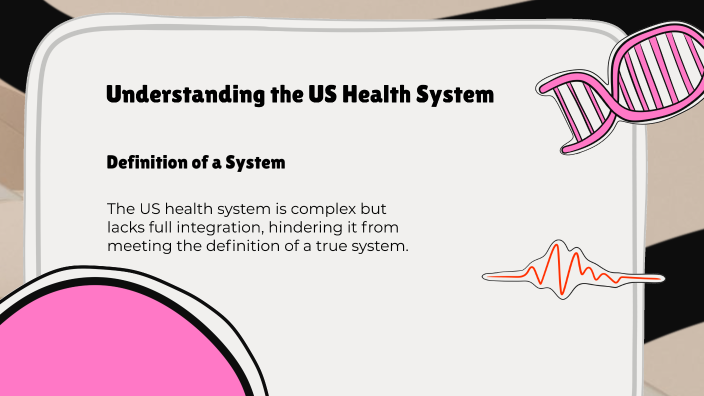 Understanding the US Health System

Definition of a System

The US health system is complex but lacks full integration, hindering it from meeting the definition of a true system.